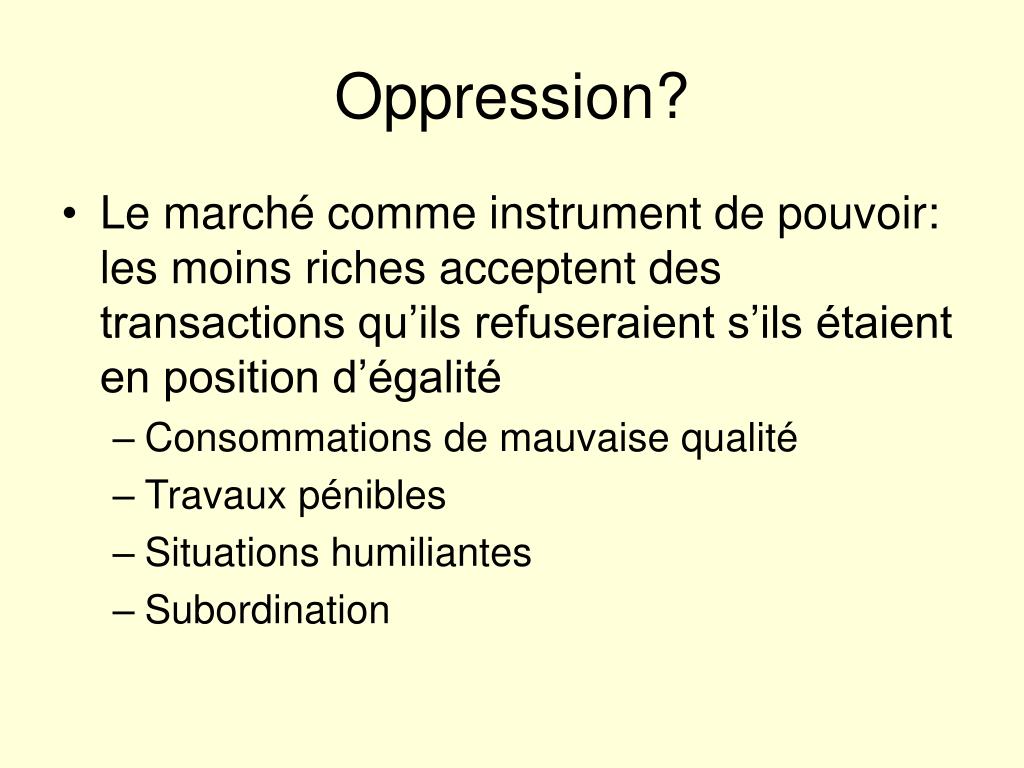 Oppression?

• Le marché comme instrument de pouvoir: les moins riches acceptent des transactions qu’ils refuseraient s’ils étaient en position d’égalité

– Consommations de mauvaise qualité
– Travaux pénibles
– Situations humiliantes
– Subordination